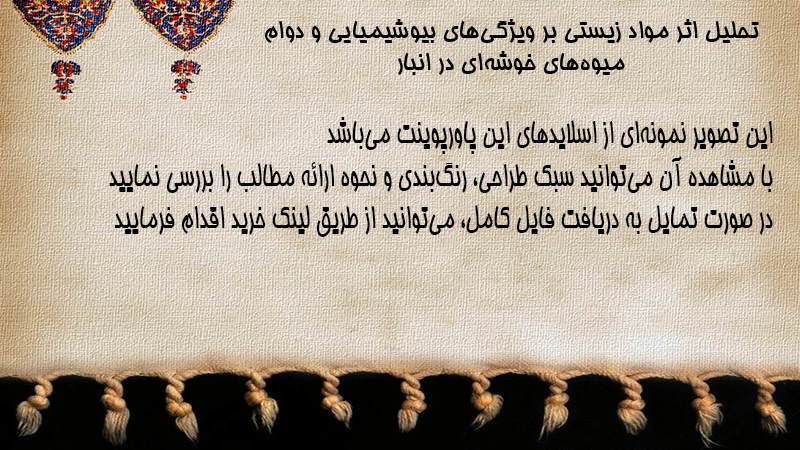 تحلیل اثر مواد زیستی بر ویژگی‌های بیوشیمیایی و دوام میوه‌های خوشه‌ای در انبار

این تصویر نمونه‌ای از اسلایدهای این پاورپوینت می‌باشد
با مشاهده آن می‌توانید سبک طراحی، رنگ‌بندی و نحوه ارائه مطالب را بررسی نمایید
در صورت تمایل به دریافت فایل کامل، می‌توانید از طریق لینک خرید اقدام فرمایید